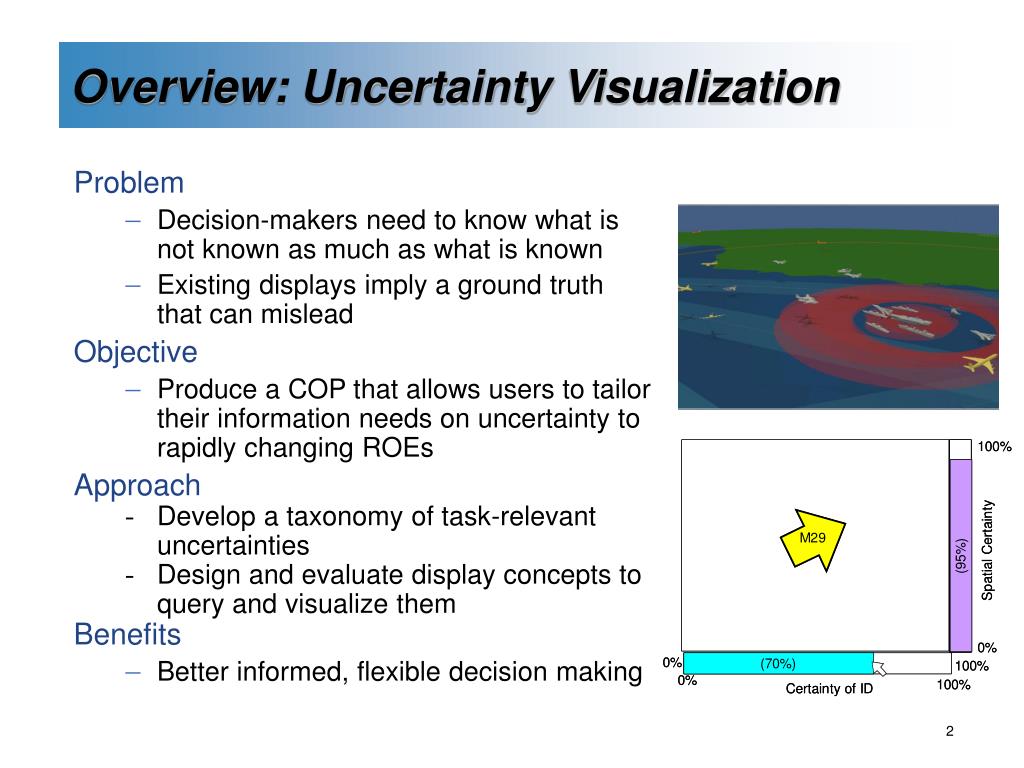 Overview: Uncertainty Visualization

Problem

– Decision-makers need to know what is not known as much as what is known

– Existing displays imply a ground truth that can mislead

Objective

– Produce a COP that allows users to tailor their information needs on uncertainty to rapidly changing ROEs

Approach

- Develop a taxonomy of task-relevant uncertainties

- Design and evaluate display concepts to query and visualize them

Benefits

– Better informed, flexible decision making

M29

100%

(95%)

Spatial Certainty

0%

0%

(70%)

100%

0%

Certainty of ID

100%

2